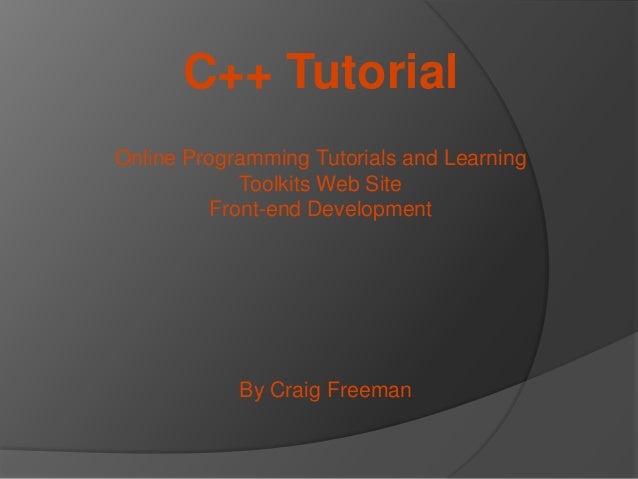 C++ Tutorial

Online Programming Tutorials and Learning Toolkits Web Site
Front-end Development

By Craig Freeman